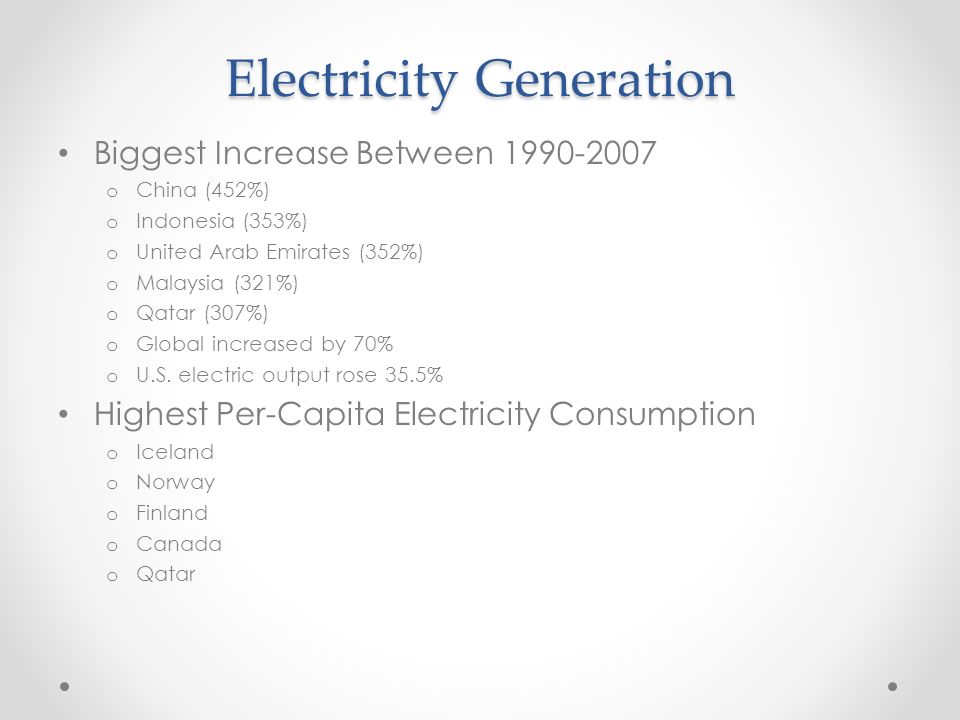 Electricity Generation

• Biggest Increase Between 1990-2007
  o China (452%)
  o Indonesia (353%)
  o United Arab Emirates (352%)
  o Malaysia (321%)
  o Qatar (307%)
  o Global increased by 70%
  o U.S. electric output rose 35.5%
• Highest Per-Capita Electricity Consumption
  o Iceland
  o Norway
  o Finland
  o Canada
  o Qatar